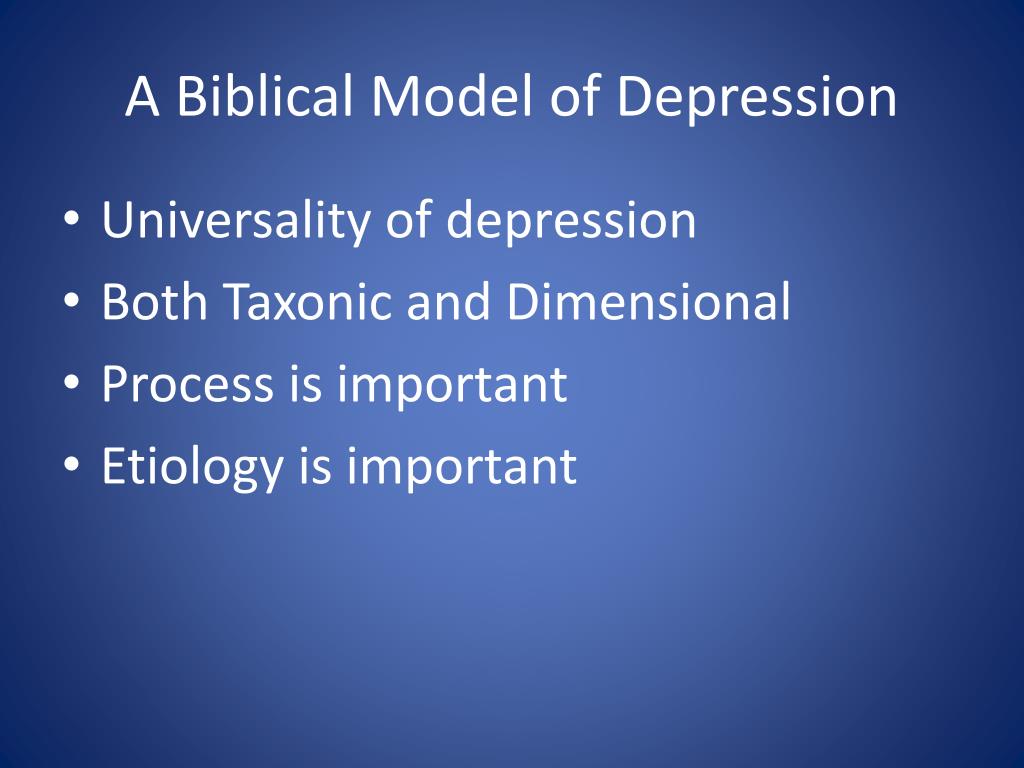 A Biblical Model of Depression

• Universality of depression
• Both Taxonic and Dimensional
• Process is important
• Etiology is important